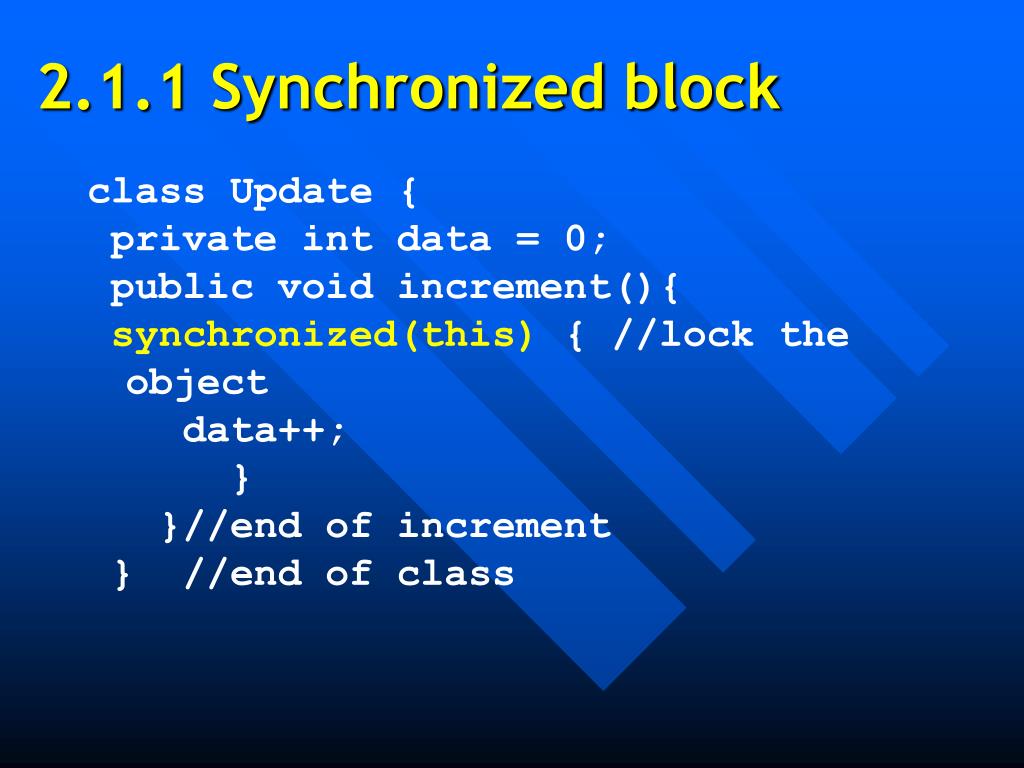 2.1.1 Synchronized block

class Update {
 private int data = 0;
 public void increment(){
 synchronized(this) { //lock the object
 data++;
 }
 }//end of increment
 } //end of class